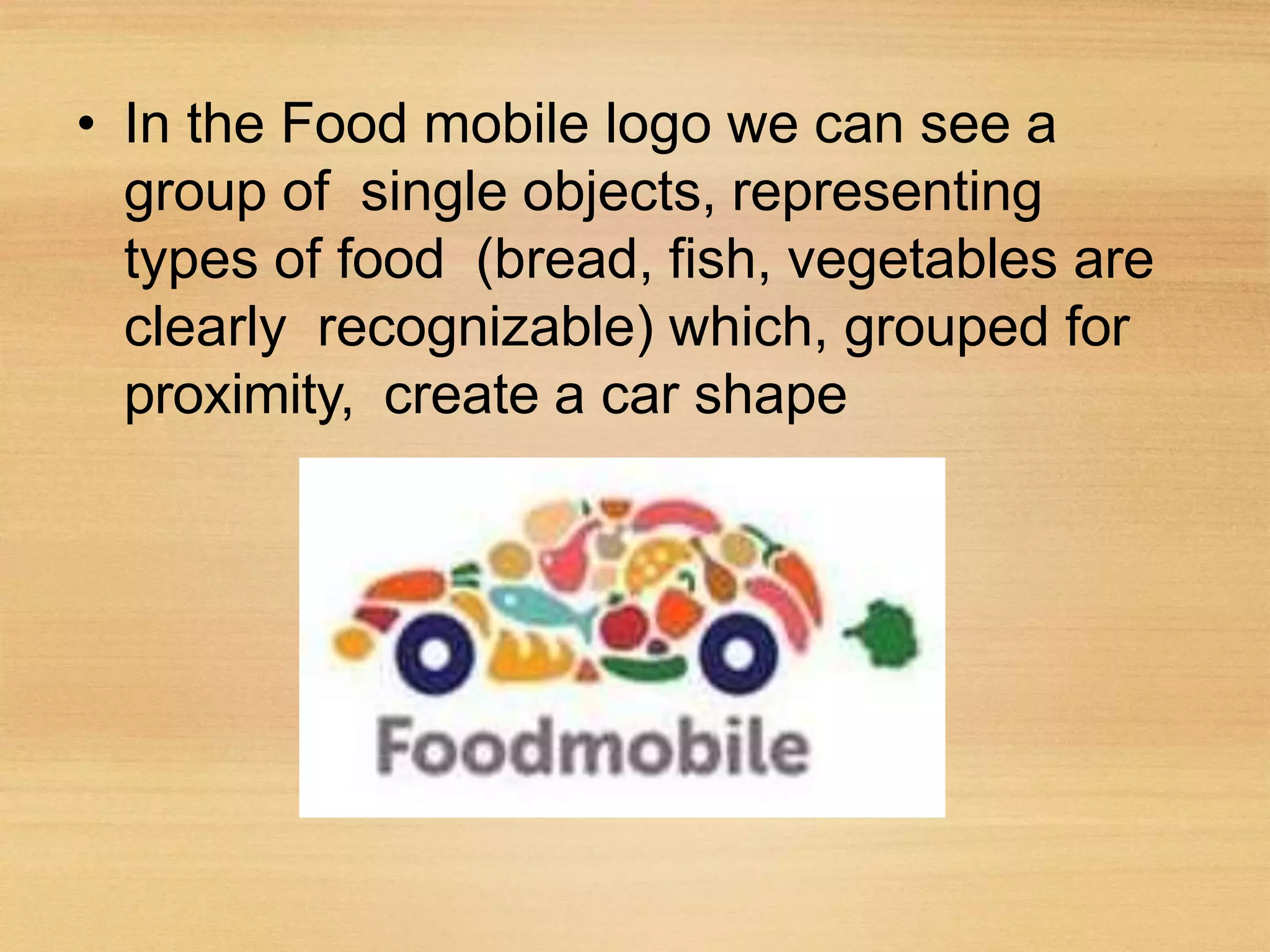 • In the Food mobile logo we can see a group of single objects, representing types of food (bread, fish, vegetables are clearly recognizable) which, grouped for proximity, create a car shape

Foodmobile